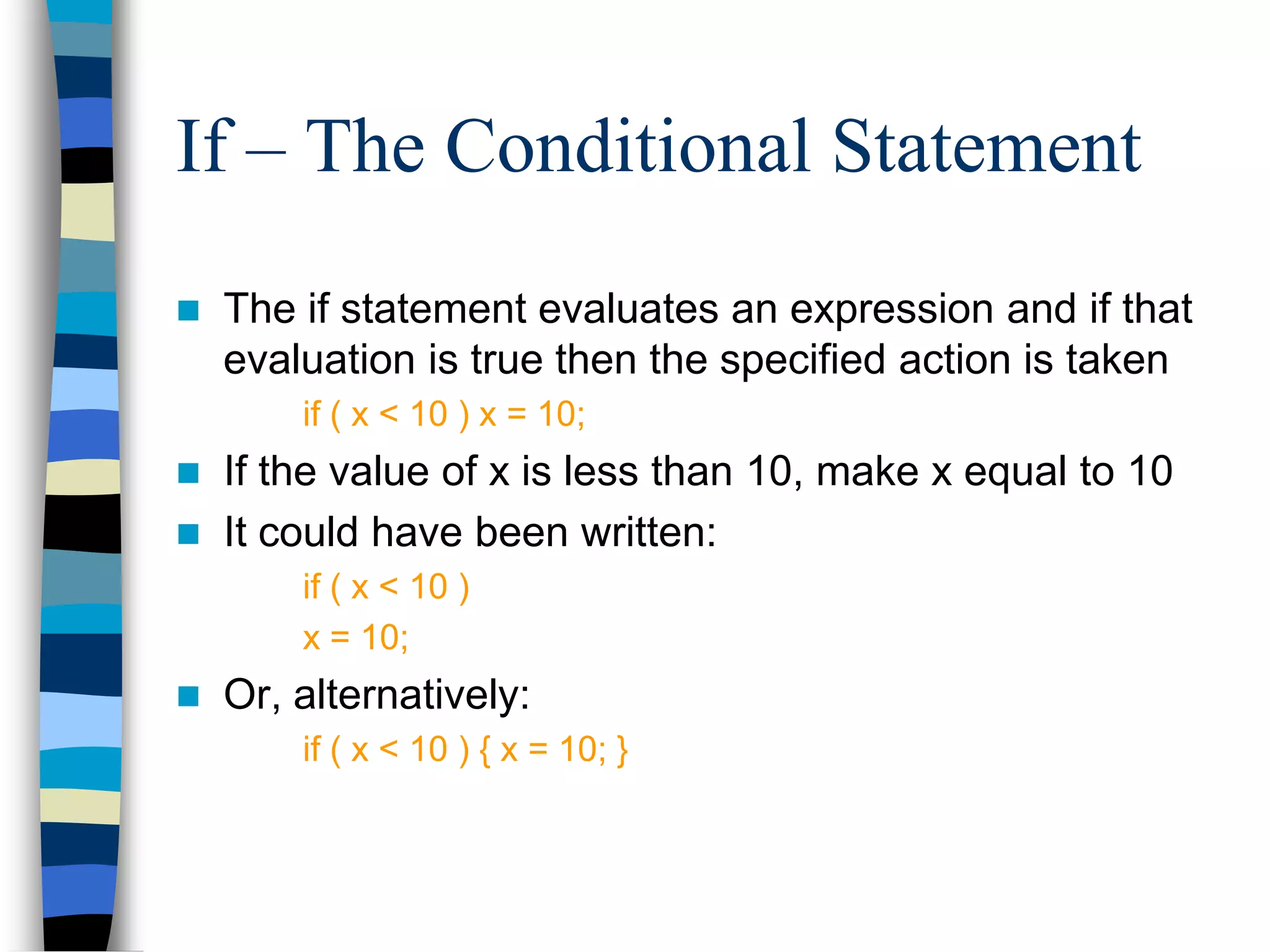 If – The Conditional Statement

The if statement evaluates an expression and if that evaluation is true then the specified action is taken

if ( x < 10 ) x = 10;

If the value of x is less than 10, make x equal to 10

It could have been written:

if ( x < 10 )
x = 10;

Or, alternatively:

if ( x < 10 ) { x = 10; }